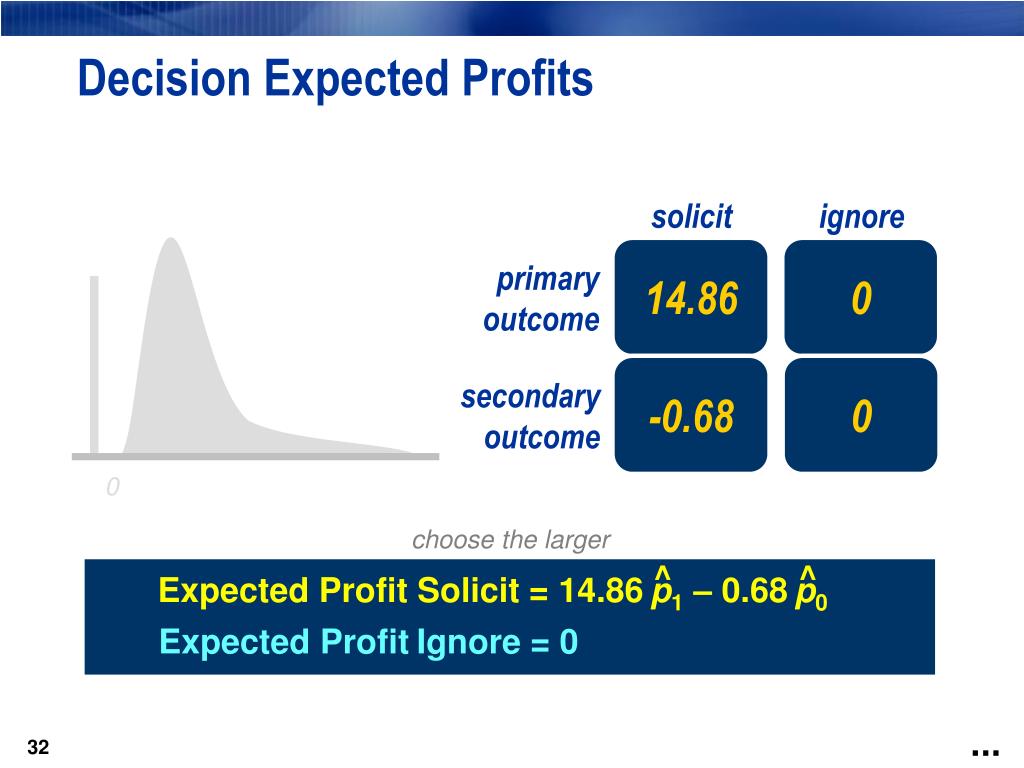 Decision Expected Profits

| | solicit | ignore |
|---|---|---|
| primary outcome | 14.86 | 0 |
| secondary outcome | -0.68 | 0 |

0

choose the larger

Expected Profit Solicit = 14.86 $\hat{p}_1$ – 0.68 $\hat{p}_0$

Expected Profit Ignore = 0

32

...